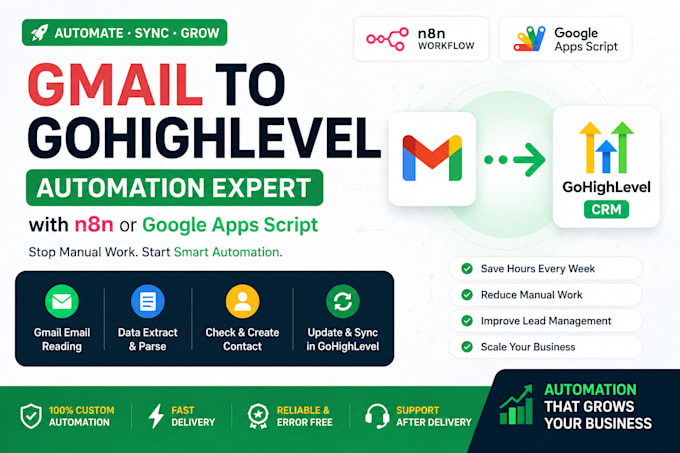 AUTOMATE · SYNC · GROW

n8n WORKFLOW

Google Apps Script

GMAIL TO GOHIGHLEVEL

AUTOMATION EXPERT

with n8n or Google Apps Script

Stop Manual Work. Start Smart Automation.

GoHighLevel

CRM

Gmail Email Reading

Data Extract & Parse

Check & Create Contact

Update & Sync in GoHighLevel

Save Hours Every Week

Reduce Manual Work

Improve Lead Management

Scale Your Business

100% CUSTOM AUTOMATION

FAST DELIVERY

RELIABLE & ERROR FREE

SUPPORT AFTER DELIVERY

AUTOMATION THAT GROWS YOUR BUSINESS